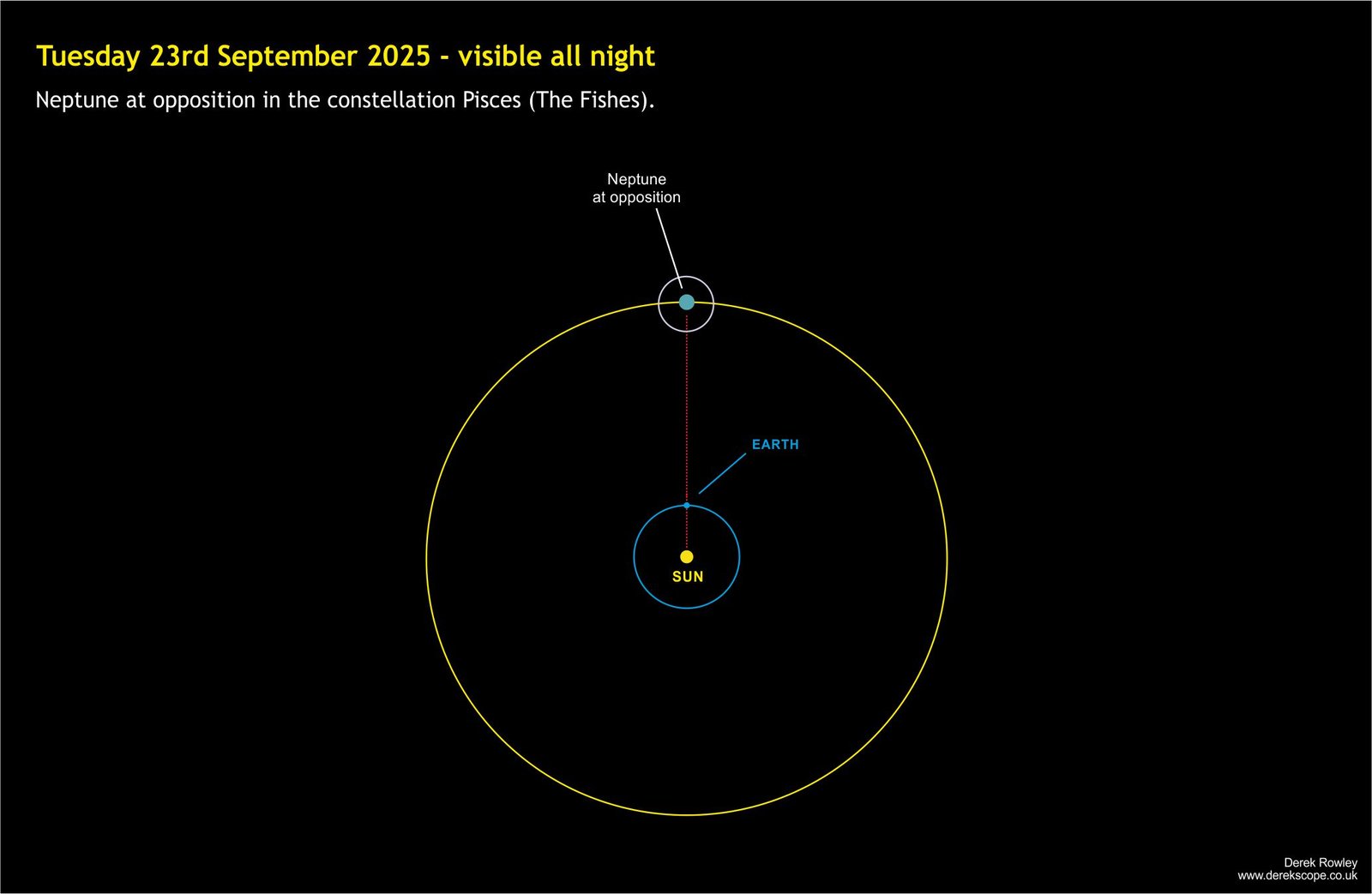 Tuesday 23rd September 2025 - visible all night

Neptune at opposition in the constellation Pisces (The Fishes).

Neptune
at opposition

EARTH

SUN

Derek Rowley
www.derekscope.co.uk